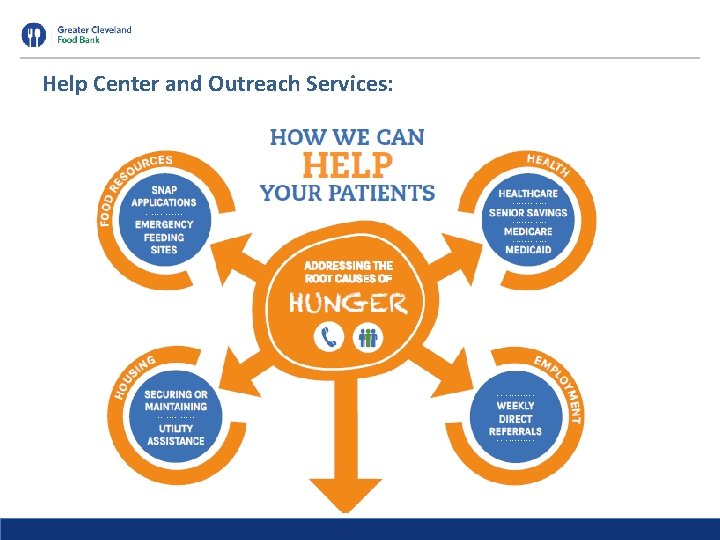 Greater Cleveland Food Bank

Help Center and Outreach Services:

HOW WE CAN HELP YOUR PATIENTS

FOOD RESOURCES

SNAP APPLICATIONS

EMERGENCY FEEDING SITES

HEALTH

HEALTHCARE

SENIOR SAVINGS

MEDICARE

MEDICAID

ADDRESSING THE ROOT CAUSES OF HUNGER

HOUSING

SECURING OR MAINTAINING

UTILITY ASSISTANCE

EMPLOYMENT

WEEKLY DIRECT REFERRALS